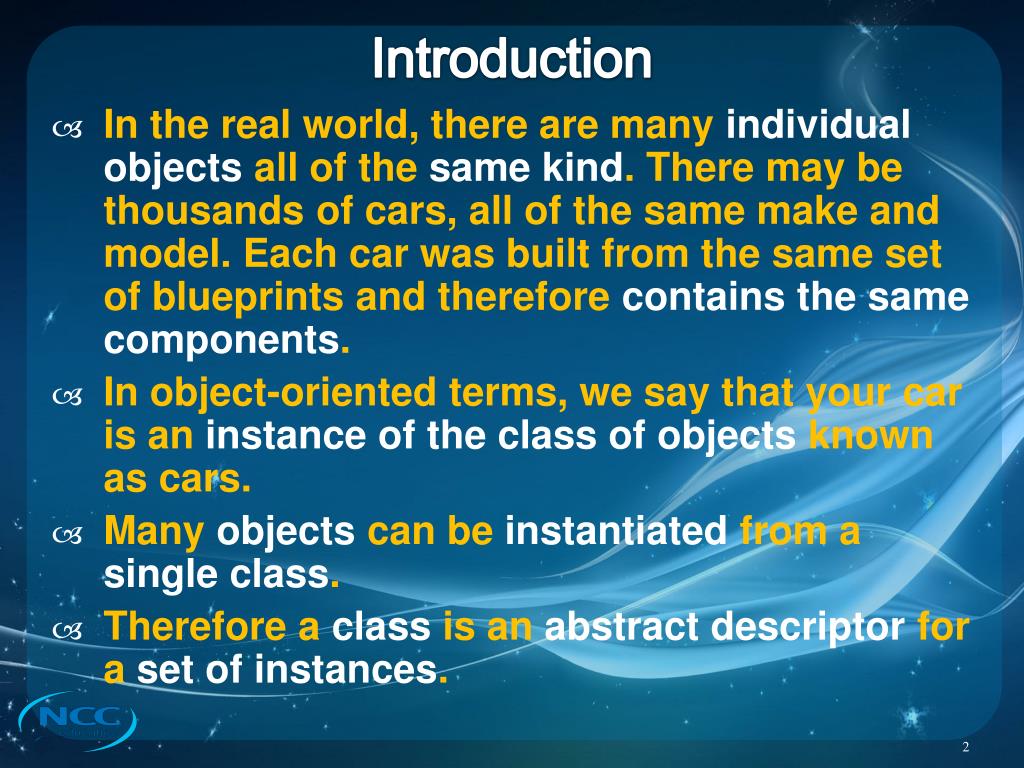 Introduction

In the real world, there are many individual objects all of the same kind. There may be thousands of cars, all of the same make and model. Each car was built from the same set of blueprints and therefore contains the same components.

In object-oriented terms, we say that your car is an instance of the class of objects known as cars.

Many objects can be instantiated from a single class.

Therefore a class is an abstract descriptor for a set of instances.

NCC

2